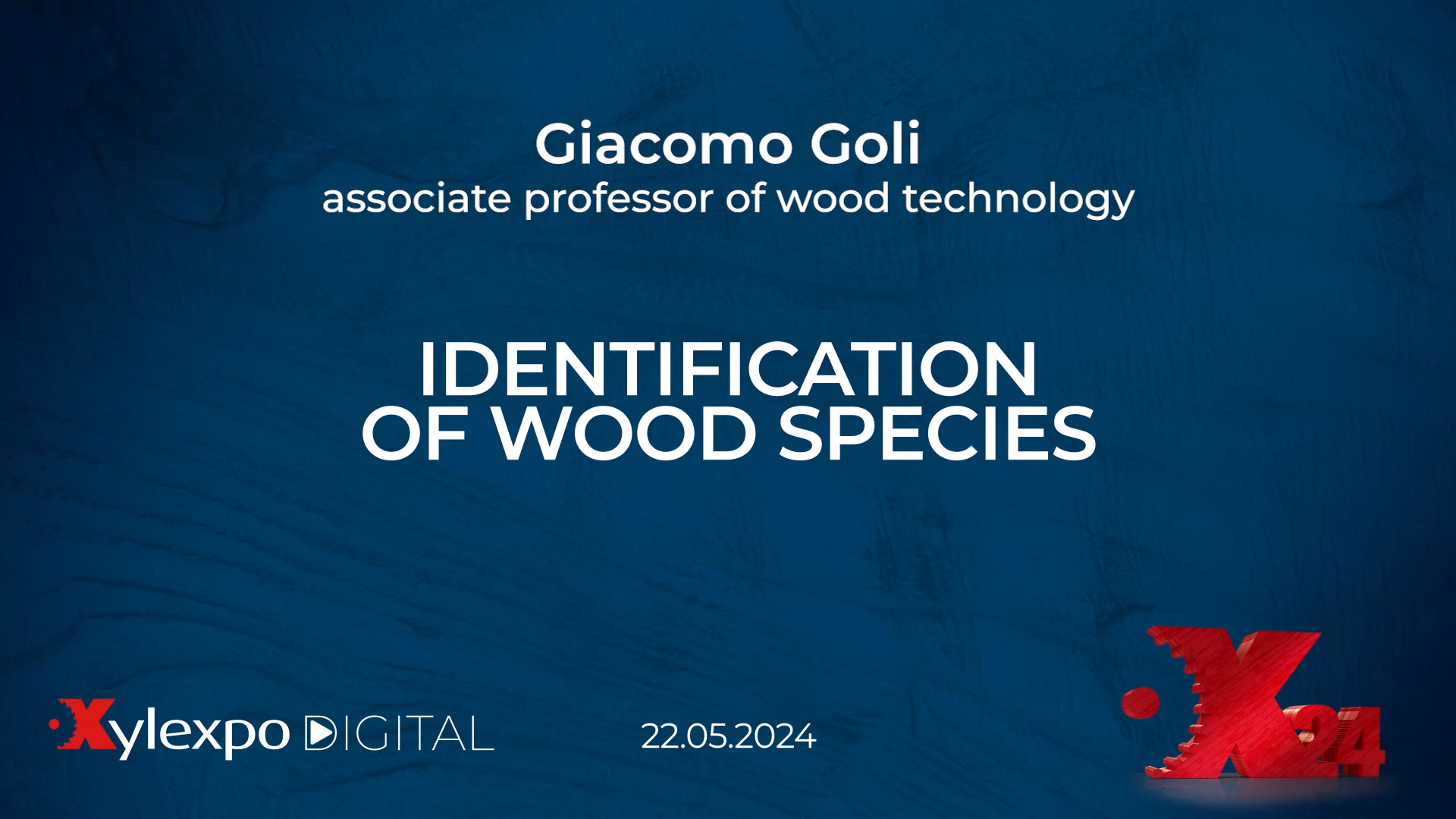 Giacomo Goli
associate professor of wood technology

IDENTIFICATION OF WOOD SPECIES

Xylexpo DIGITAL

22.05.2024

X24